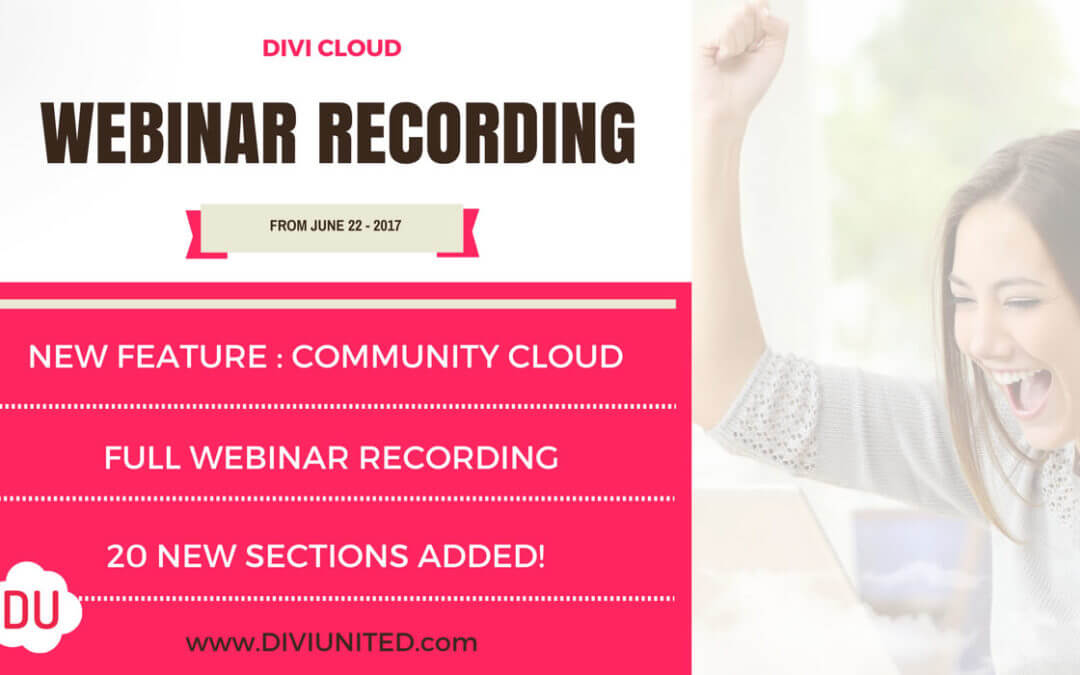 DIVI CLOUD

WEBINAR RECORDING

FROM JUNE 22 - 2017

NEW FEATURE : COMMUNITY CLOUD

FULL WEBINAR RECORDING

20 NEW SECTIONS ADDED!

DU

www.DIVIUNITED.com